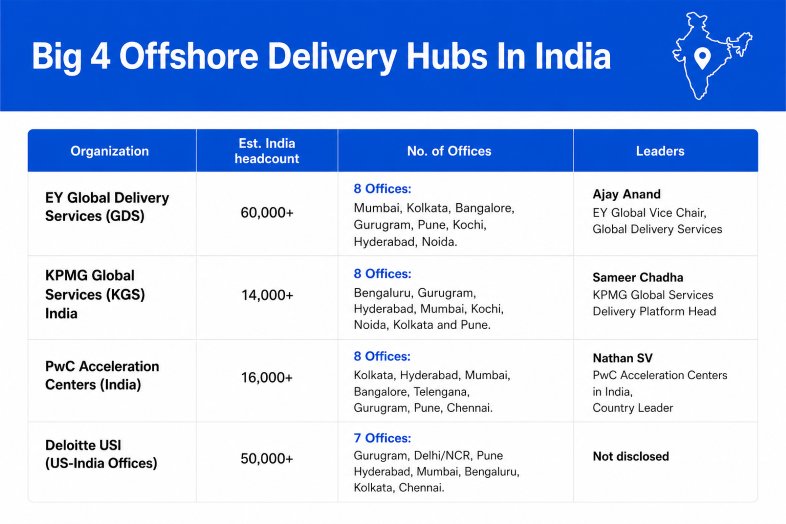 Big 4 Offshore Delivery Hubs In India

| Organization | Est. India headcount | No. of Offices | Leaders |
|---|---|---|---|
| EY Global Delivery Services (GDS) | 60,000+ | 8 Offices: Mumbai, Kolkata, Bangalore, Gurugram, Pune, Kochi, Hyderabad, Noida. | Ajay Anand EY Global Vice Chair, Global Delivery Services |
| KPMG Global Services (KGS) India | 14,000+ | 8 Offices: Bengaluru, Gurugram, Hyderabad, Mumbai, Kochi, Noida, Kolkata and Pune. | Sameer Chadha KPMG Global Services Delivery Platform Head |
| PwC Acceleration Centers (India) | 16,000+ | 8 Offices: Kolkata, Hyderabad, Mumbai, Bangalore, Telengana, Gurugram, Pune, Chennai. | Nathan SV PwC Acceleration Centers in India, Country Leader |
| Deloitte USI (US-India Offices) | 50,000+ | 7 Offices: Gurugram, Delhi/NCR, Pune Hyderabad, Mumbai, Bengaluru, Kolkata, Chennai. | Not disclosed |